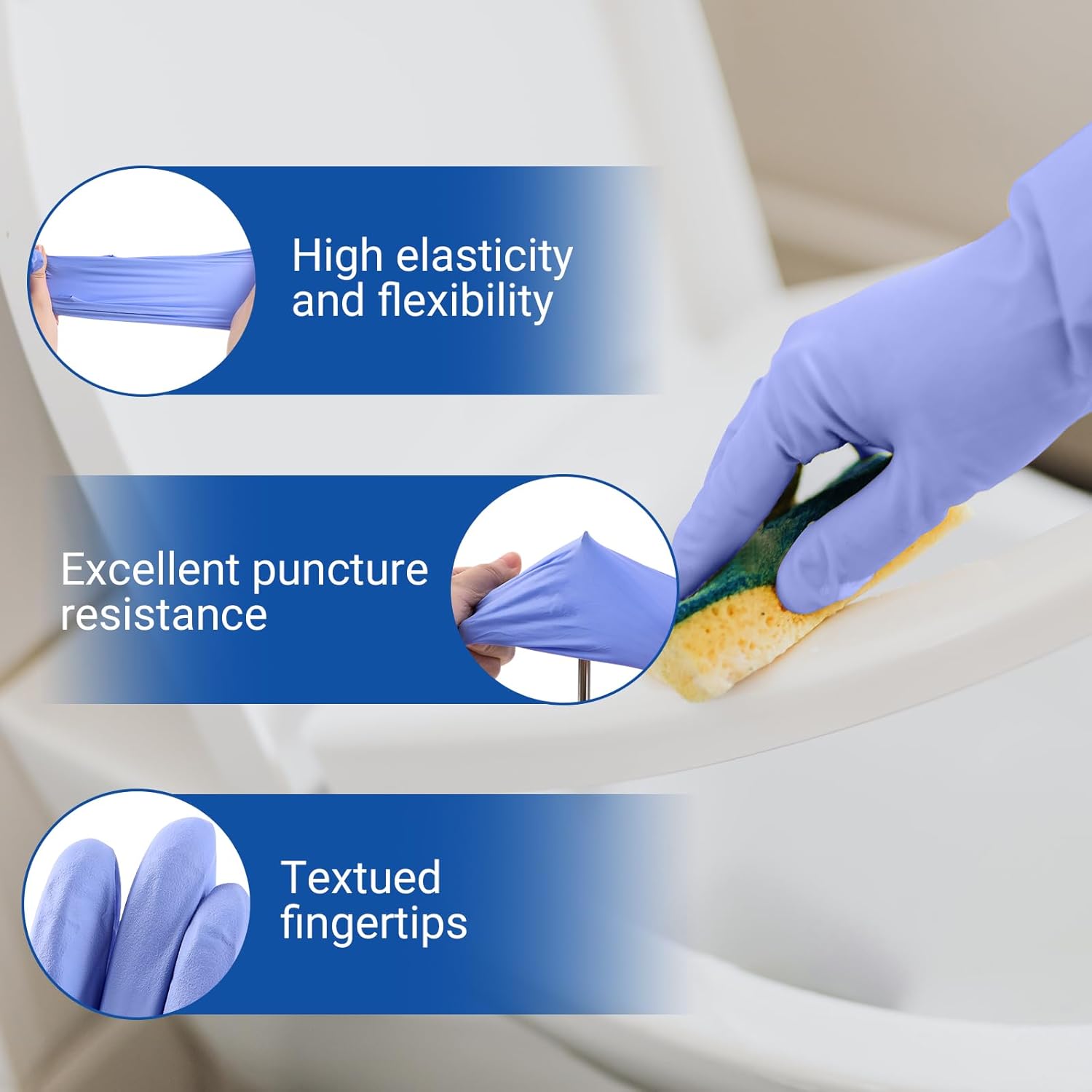 High elasticity and flexibility

Excellent puncture resistance

Textued fingertips